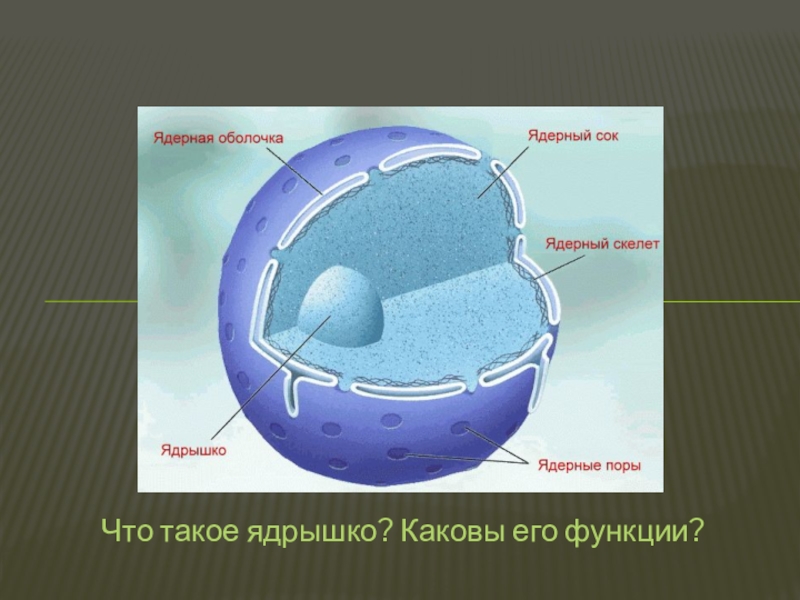 Ядерная оболочка
Ядерный сок
Ядерный скелет
Ядрышко
Ядерные поры

Что такое ядрышко? Каковы его функции?